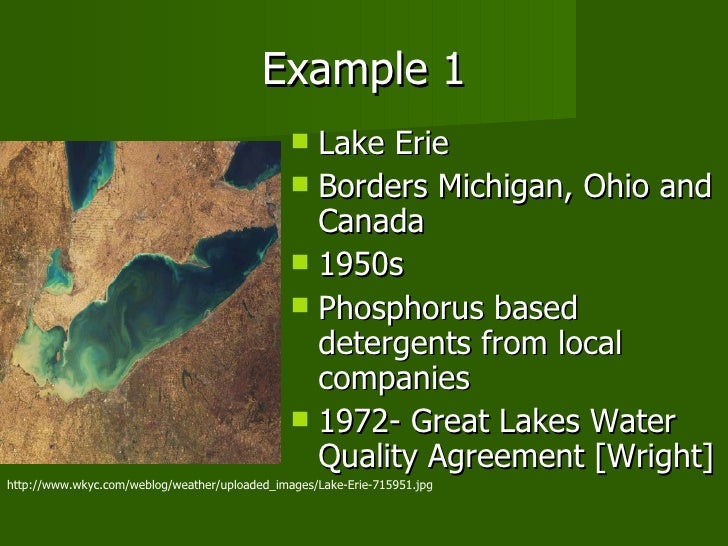 Example 1

- Lake Erie
- Borders Michigan, Ohio and Canada
- 1950s
- Phosphorus based detergents from local companies
- 1972- Great Lakes Water Quality Agreement [Wright]

http://www.wkyc.com/weblog/weather/uploaded_images/Lake-Erie-715951.jpg